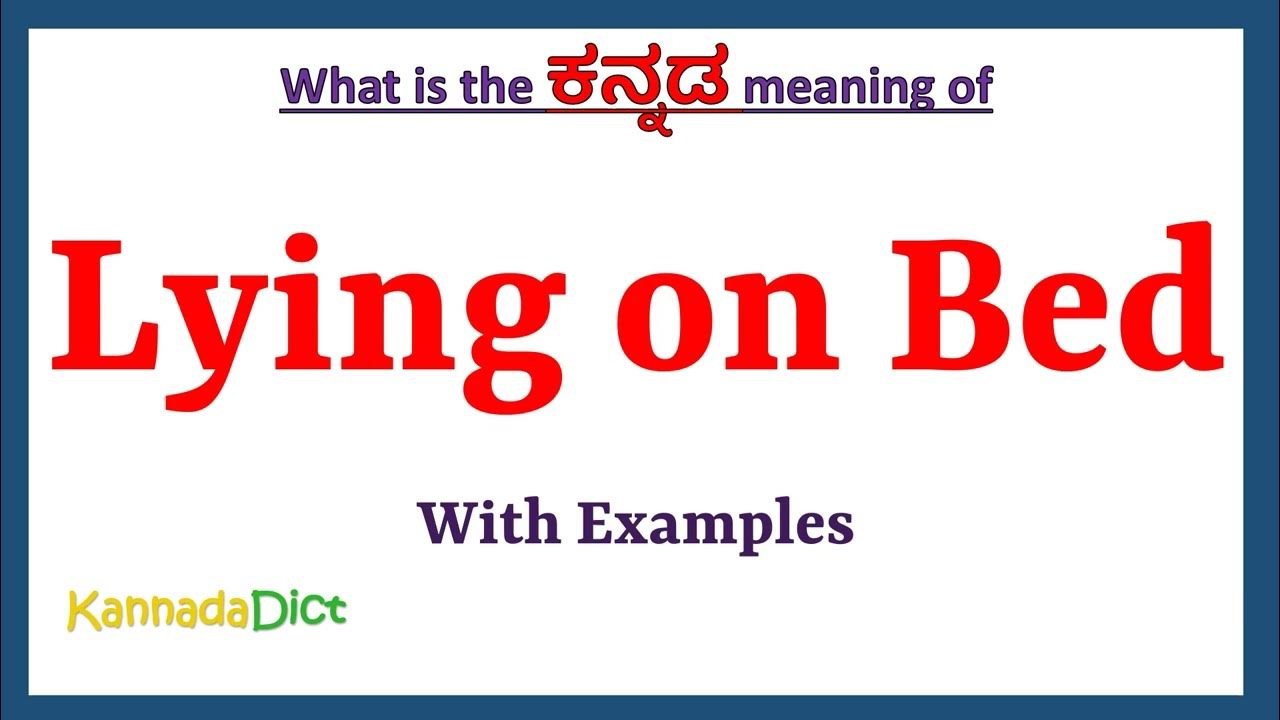 What is the ಕನ್ನಡ meaning of

Lying on Bed

With Examples

KannadaDict